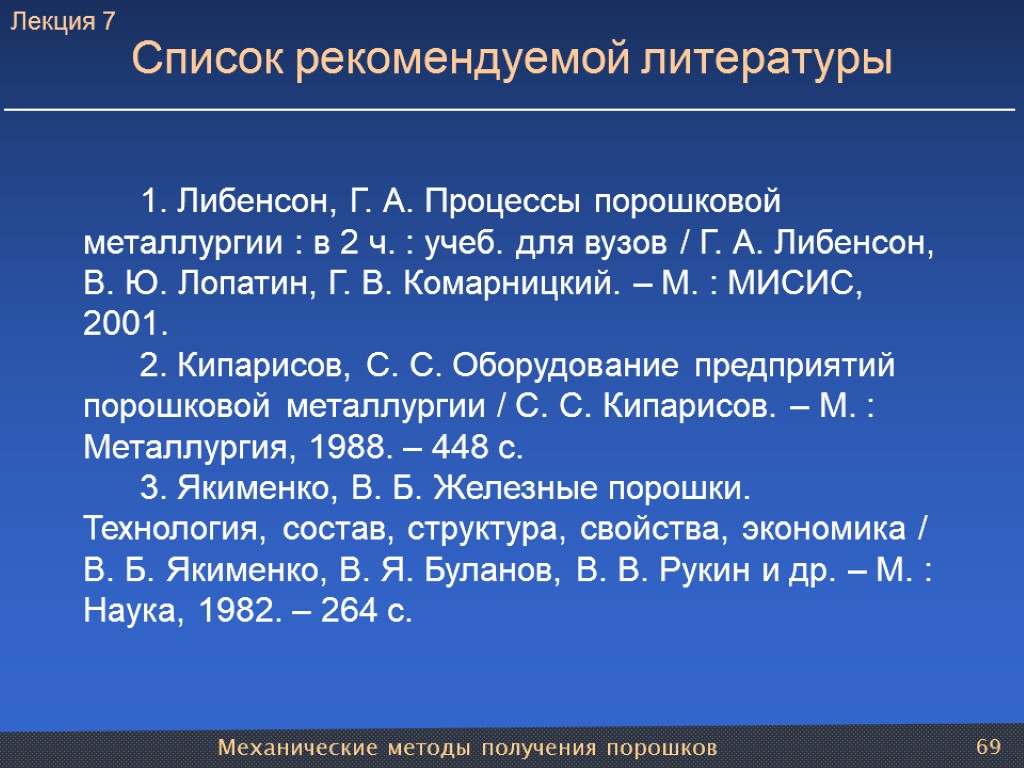 Лекция 7

Список рекомендуемой литературы

1. Либенсон, Г. А. Процессы порошковой металлургии : в 2 ч. : учеб. для вузов / Г. А. Либенсон, В. Ю. Лопатин, Г. В. Комарницкий. – М. : МИСИС, 2001.

2. Кипарисов, С. С. Оборудование предприятий порошковой металлургии / С. С. Кипарисов. – М. : Металлургия, 1988. – 448 с.

3. Якименко, В. Б. Железные порошки. Технология, состав, структура, свойства, экономика / В. Б. Якименко, В. Я. Буланов, В. В. Рукин и др. – М. : Наука, 1982. – 264 с.

Механические методы получения порошков

69